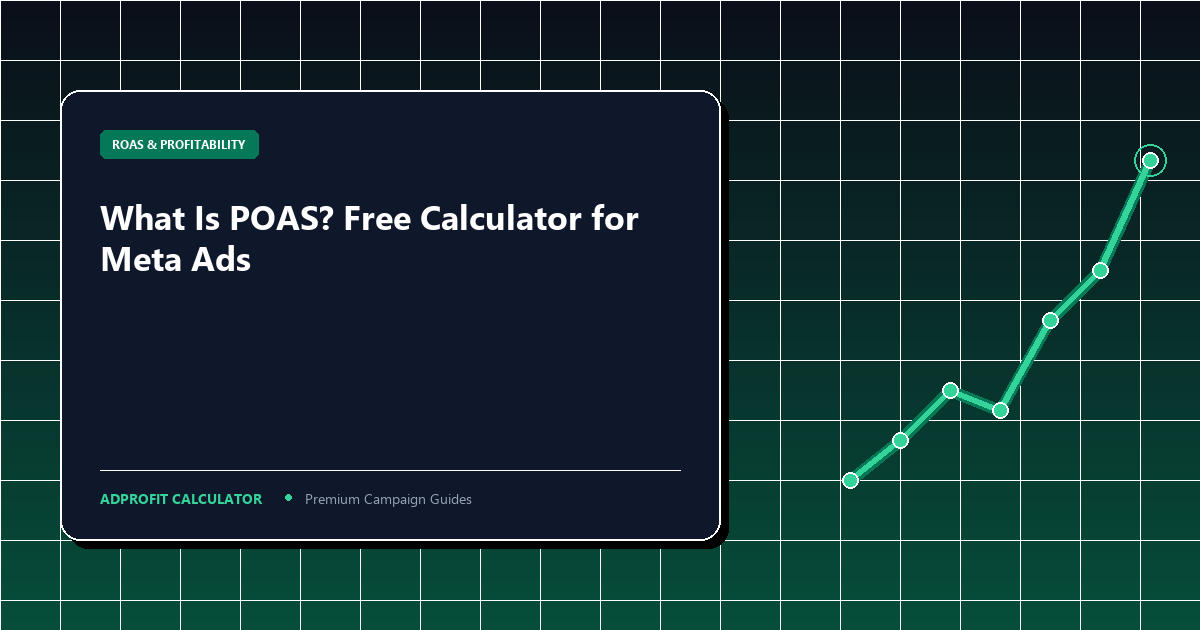 ROAS & PROFITABILITY

What Is POAS? Free Calculator for Meta Ads

ADPROFIT CALCULATOR • Premium Campaign Guides